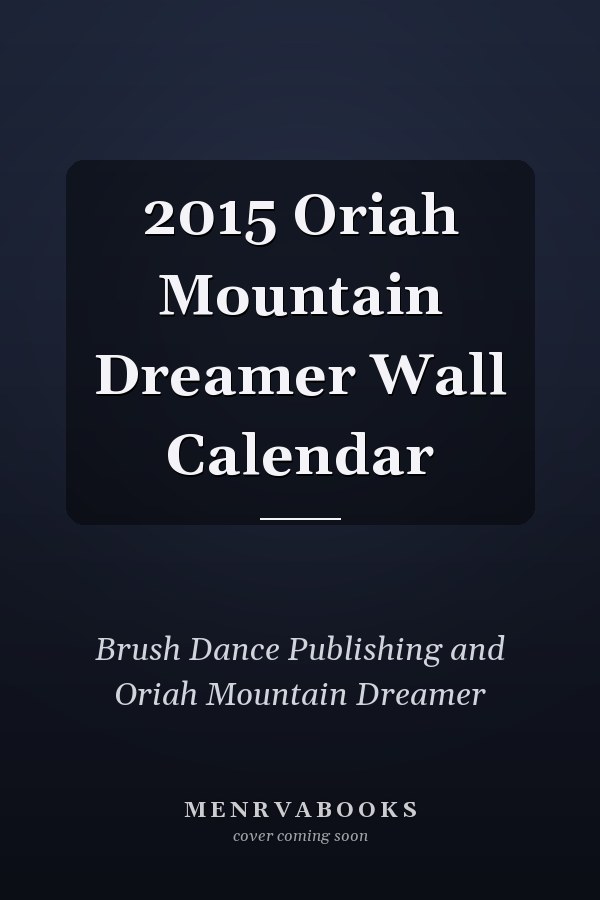 2015 Oriah Mountain Dreamer Wall Calendar

Brush Dance Publishing and Oriah Mountain Dreamer

MENRVABOOKS
cover coming soon